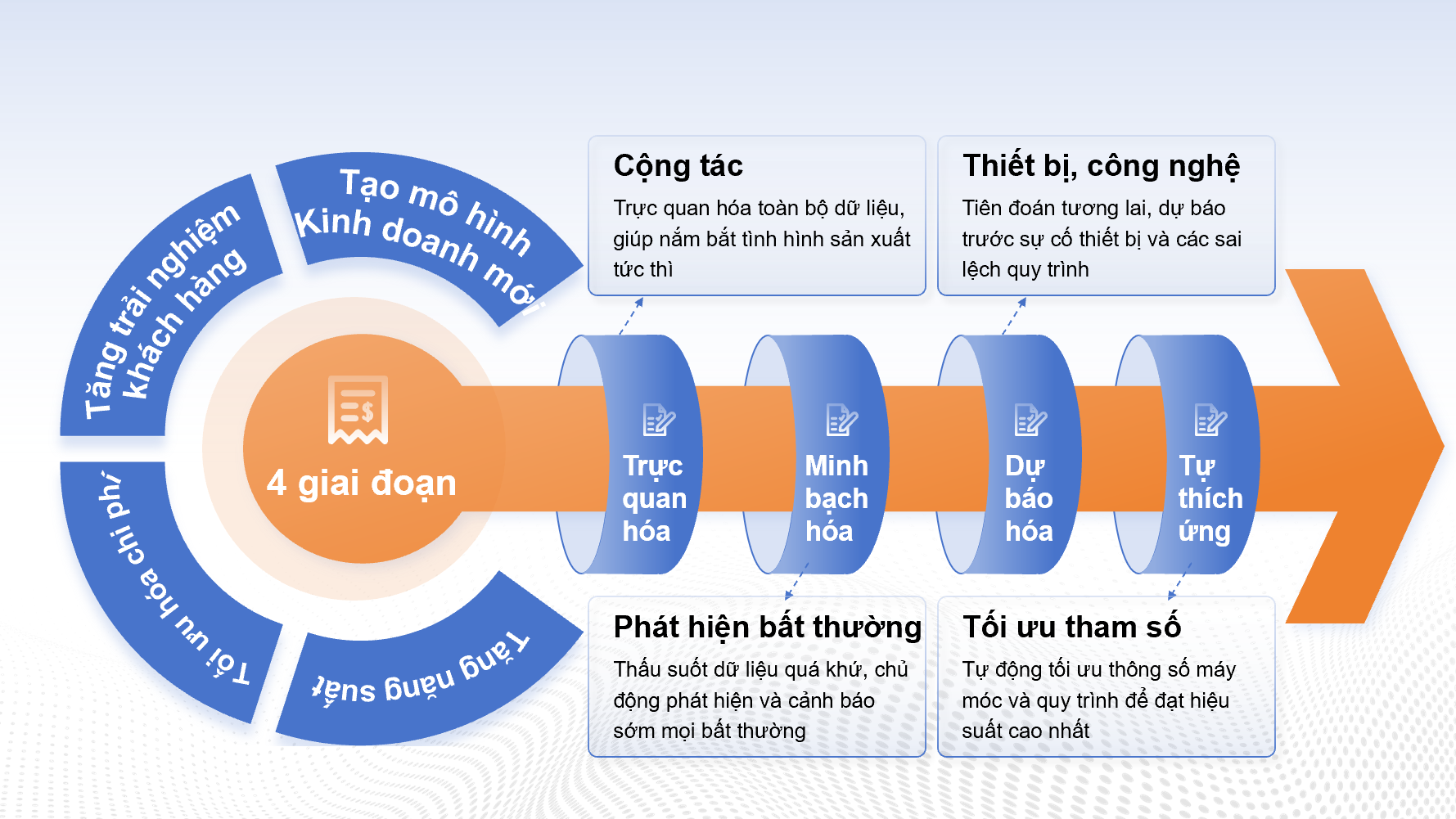 Tăng trải nghiệm khách hàng

Tạo mô hình Kinh doanh mới

Tối ưu hóa chi phí

Tăng năng suất

4 giai đoạn

Cộng tác

Trực quan hóa toàn bộ dữ liệu, giúp nắm bắt tình hình sản xuất tức thì

Thiết bị, công nghệ

Tiên đoán tương lai, dự báo trước sự cố thiết bị và các sai lệch quy trình

Trực quan hóa

Minh bạch hóa

Dự báo hóa

Tự thích ứng

Phát hiện bất thường

Thấu suốt dữ liệu quá khứ, chủ động phát hiện và cảnh báo sớm mọi bất thường

Tối ưu tham số

Tự động tối ưu thông số máy móc và quy trình để đạt hiệu suất cao nhất